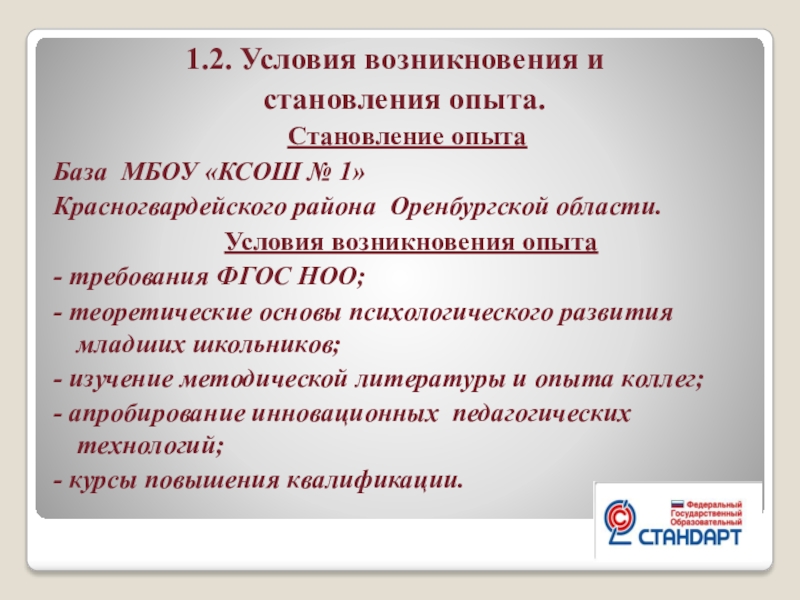 1.2. Условия возникновения и становления опыта.

Становление опыта

База МБОУ «КСОШ № 1» Красногвардейского района Оренбургской области.

Условия возникновения опыта

- требования ФГОС НОО;
- теоретические основы психологического развития младших школьников;
- изучение методической литературы и опыта коллег;
- апробирование инновационных педагогических технологий;
- курсы повышения квалификации.

Федеральный Государственный Образовательный СТАНДАРТ